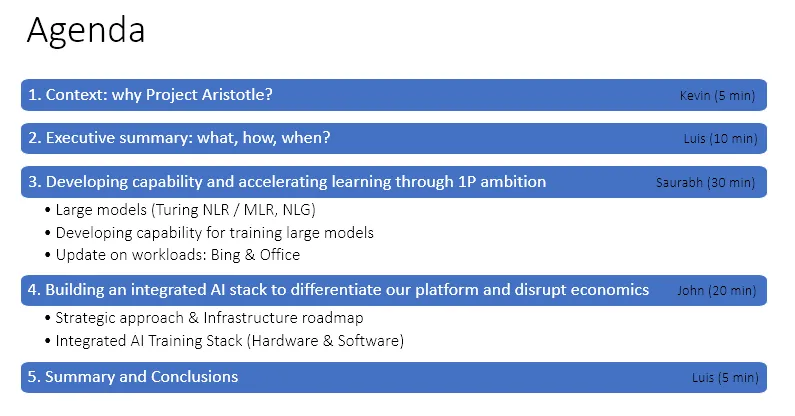 Agenda

1. Context: why Project Aristotle? Kevin (5 min)

2. Executive summary: what, how, when? Luis (10 min)

3. Developing capability and accelerating learning through 1P ambition Saurabh (30 min)

• Large models (Turing NLR / MLR, NLG)
• Developing capability for training large models
• Update on workloads: Bing & Office

4. Building an integrated AI stack to differentiate our platform and disrupt economics John (20 min)

• Strategic approach & Infrastructure roadmap
• Integrated AI Training Stack (Hardware & Software)

5. Summary and Conclusions Luis (5 min)